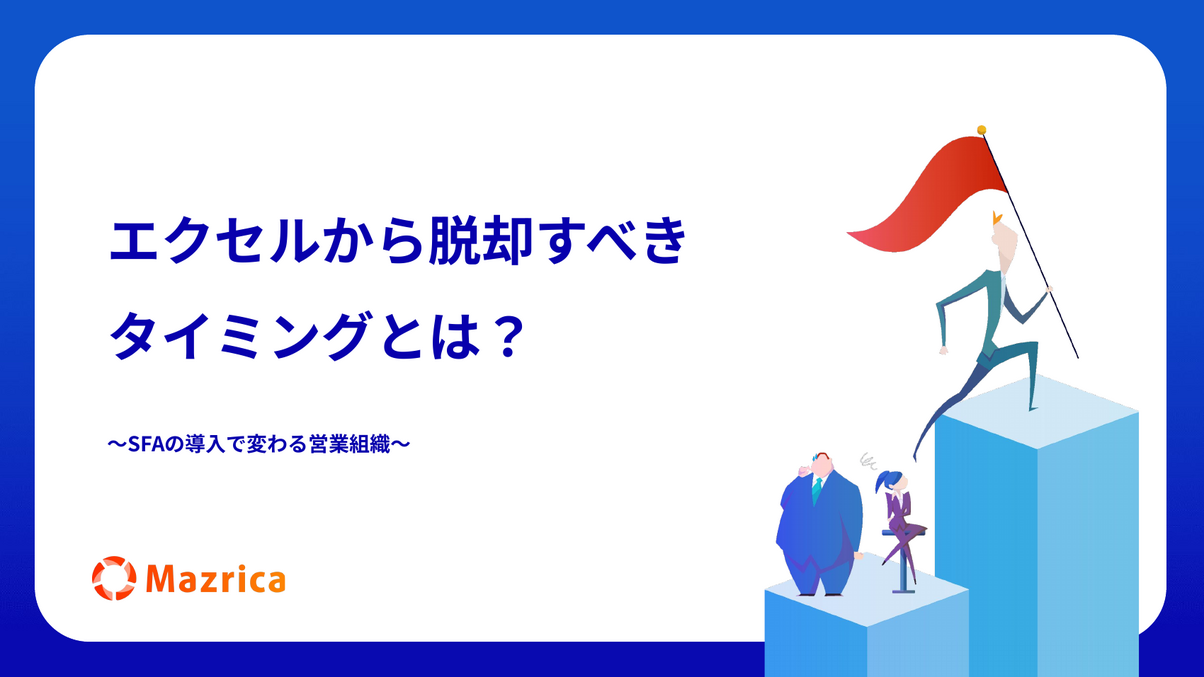 エクセルから脱却すべき
タイミングとは？

〜SFAの導入で変わる営業組織〜

Mazrica